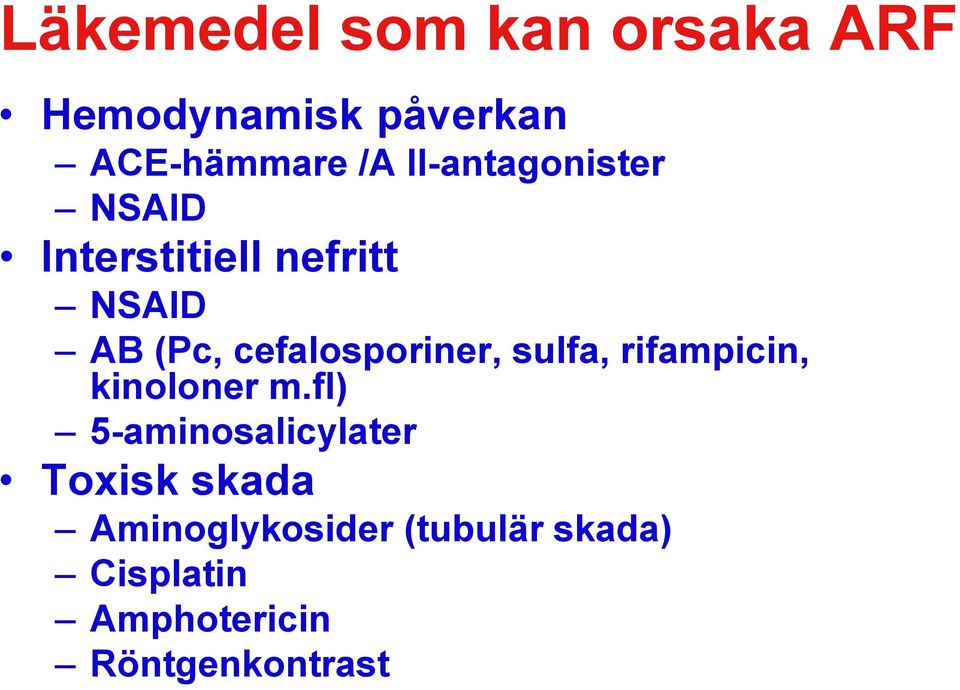 Läkemedel som kan orsaka ARF

• Hemodynamisk påverkan
– ACE-hämmare /A II-antagonister
– NSAID
• Interstitiell nefritt
– NSAID
– AB (Pc, cefalosporiner, sulfa, rifampicin, kinoloner m.fl)
– 5-aminosalicylater
• Toxisk skada
– Aminoglykosider (tubulär skada)
– Cisplatin
– Amphotericin
– Röntgenkontrast